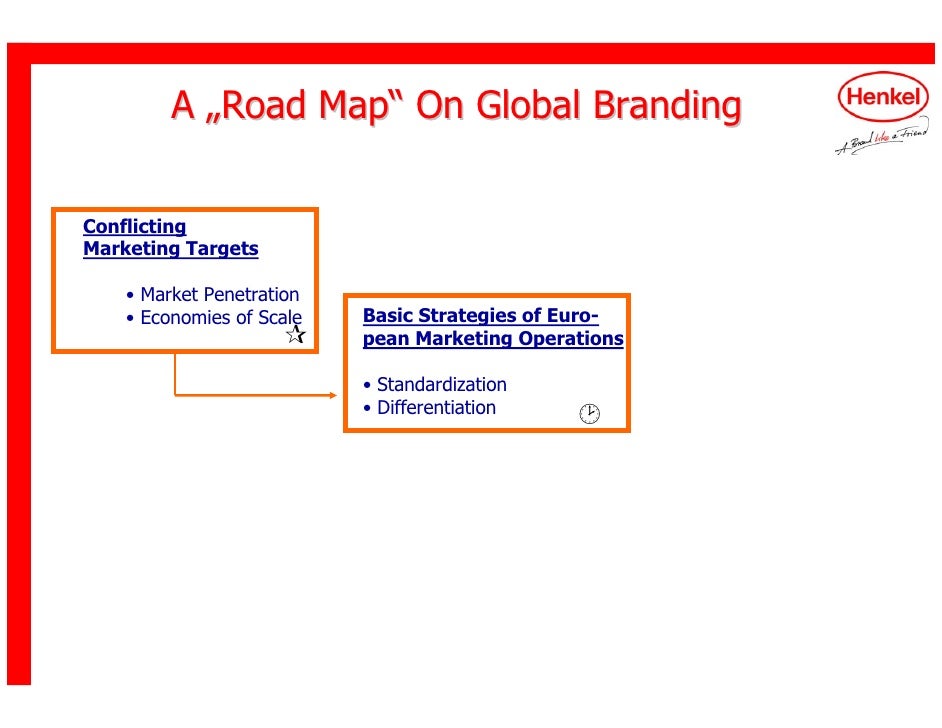 A „Road Map“ On Global Branding

Henkel
A Brand like a Friend

Conflicting
Marketing Targets

• Market Penetration
• Economies of Scale

Basic Strategies of European Marketing Operations

• Standardization
• Differentiation